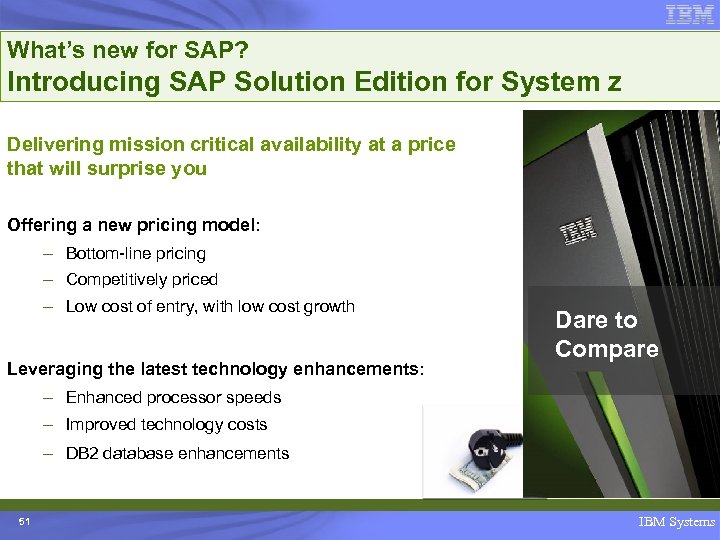 IBM

What's new for SAP?
Introducing SAP Solution Edition for System z

Delivering mission critical availability at a price that will surprise you

Offering a new pricing model:
– Bottom-line pricing
– Competitively priced
– Low cost of entry, with low cost growth

Leveraging the latest technology enhancements:
– Enhanced processor speeds
– Improved technology costs
– DB2 database enhancements

IBM

Dare to Compare

51

IBM Systems